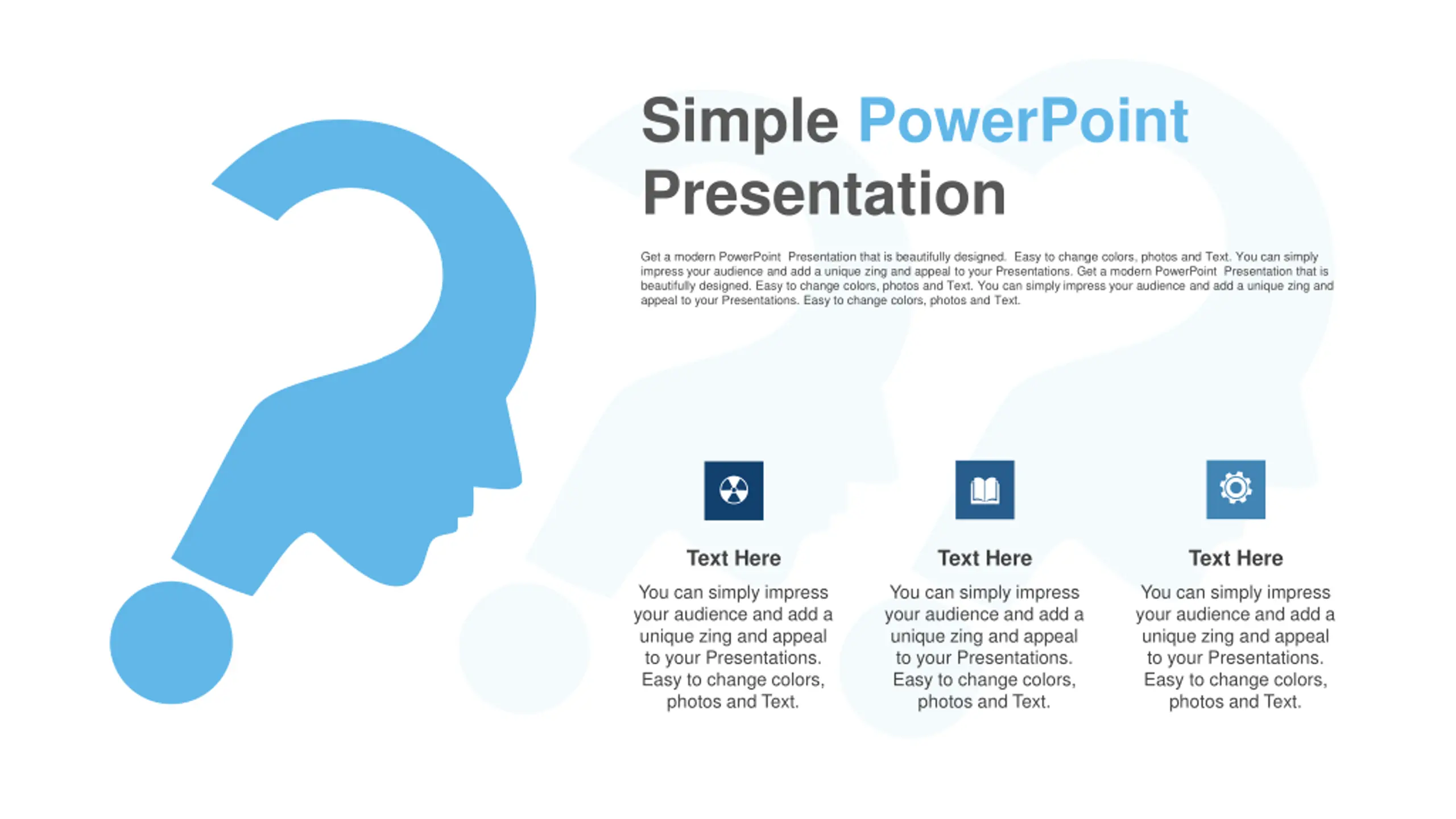 Simple PowerPoint Presentation

Get a modern PowerPoint Presentation that is beautifully designed. Easy to change colors, photos and Text. You can simply impress your audience and add a unique zing and appeal to your Presentations. Get a modern PowerPoint Presentation that is beautifully designed. Easy to change colors, photos and Text. You can simply impress your audience and add a unique zing and appeal to your Presentations. Easy to change colors, photos and Text.

Text Here

You can simply impress your audience and add a unique zing and appeal to your Presentations. Easy to change colors, photos and Text.

Text Here

You can simply impress your audience and add a unique zing and appeal to your Presentations. Easy to change colors, photos and Text.

Text Here

You can simply impress your audience and add a unique zing and appeal to your Presentations. Easy to change colors, photos and Text.